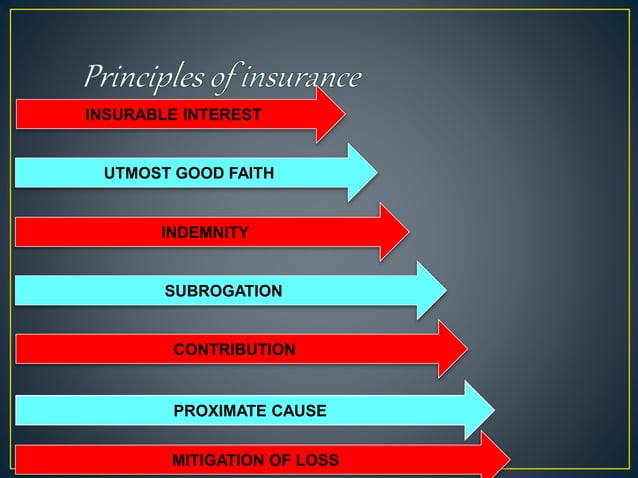 Principles of insurance

INSURABLE INTEREST

UTMOST GOOD FAITH

INDEMNITY

SUBROGATION

CONTRIBUTION

PROXIMATE CAUSE

MITIGATION OF LOSS